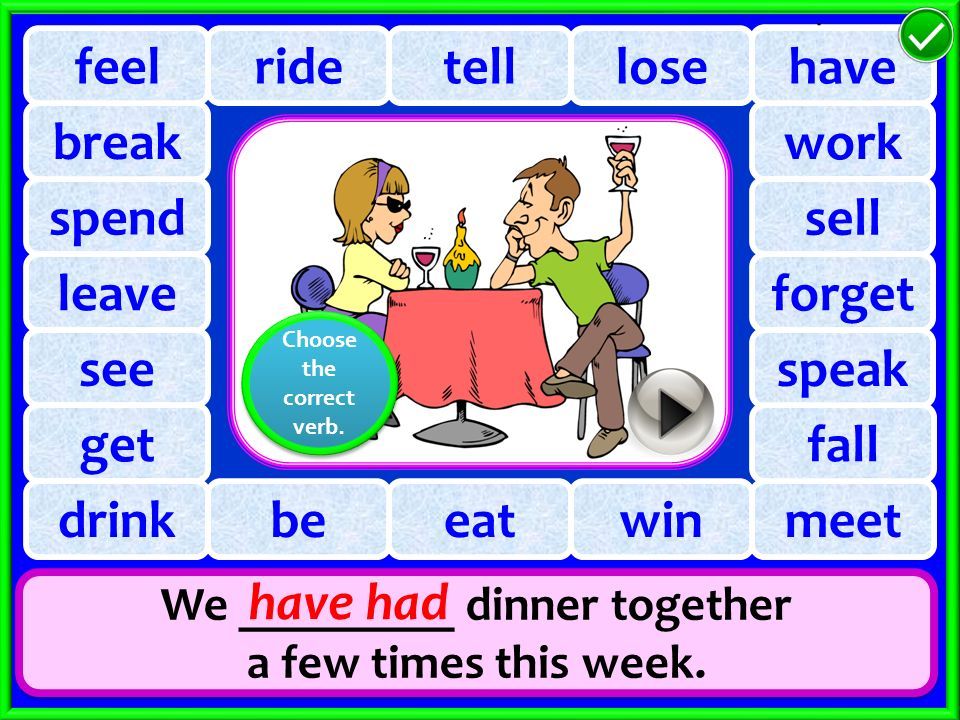 feel
ride
tell
lose
have
break
work
spend
sell
leave
forget
see
speak
get
fall
drink
be
eat
win
meet

Choose the correct verb.

We have had dinner together a few times this week.